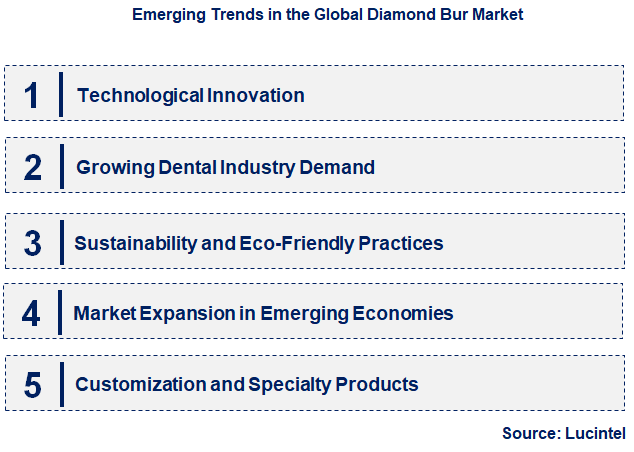 Emerging Trends in the Global Diamond Bur Market

1 Technological Innovation

2 Growing Dental Industry Demand

3 Sustainability and Eco-Friendly Practices

4 Market Expansion in Emerging Economies

5 Customization and Specialty Products

Source: Lucintel